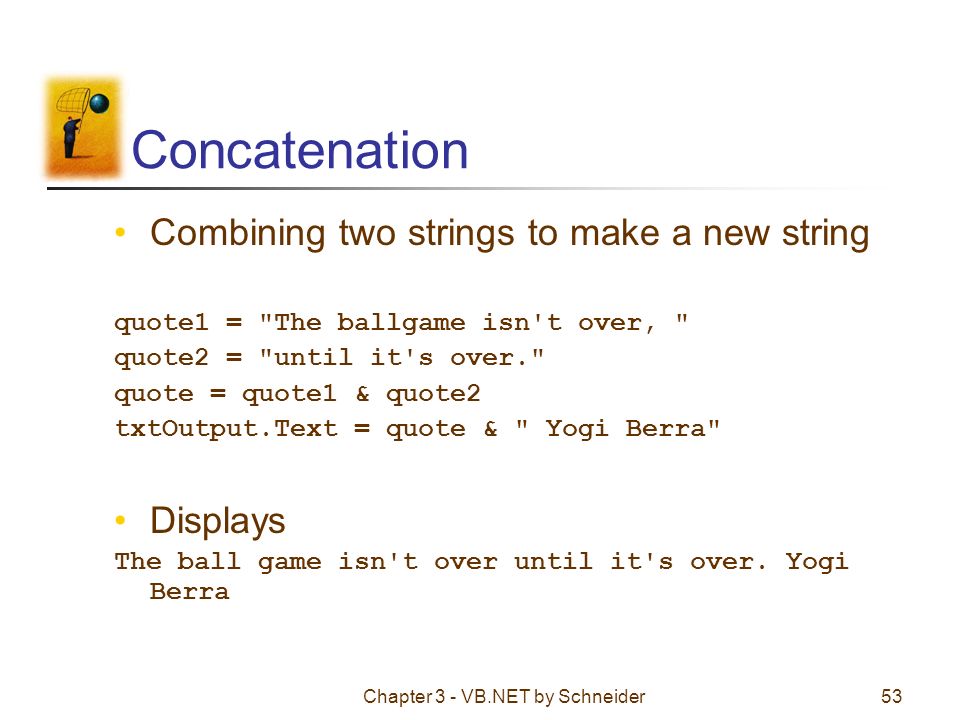 Concatenation

• Combining two strings to make a new string

quote1 = "The ballgame isn't over, "
quote2 = "until it's over."
quote = quote1 & quote2
txtOutput.Text = quote & " Yogi Berra"

• Displays

The ball game isn't over until it's over. Yogi Berra

Chapter 3 - VB.NET by Schneider

53